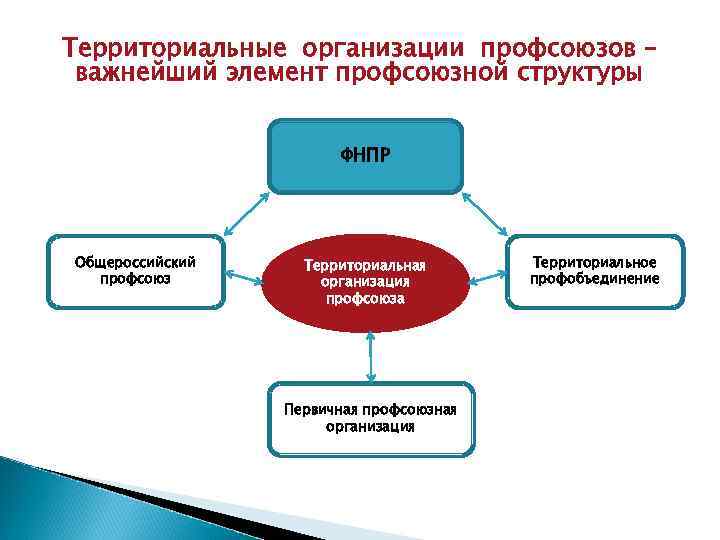 Территориальные организации профсоюзов – важнейший элемент профсоюзной структуры

ФНПР

Общероссийский профсоюз

Территориальная организация профсоюза

Территориальное профобъединение

Первичная профсоюзная организация